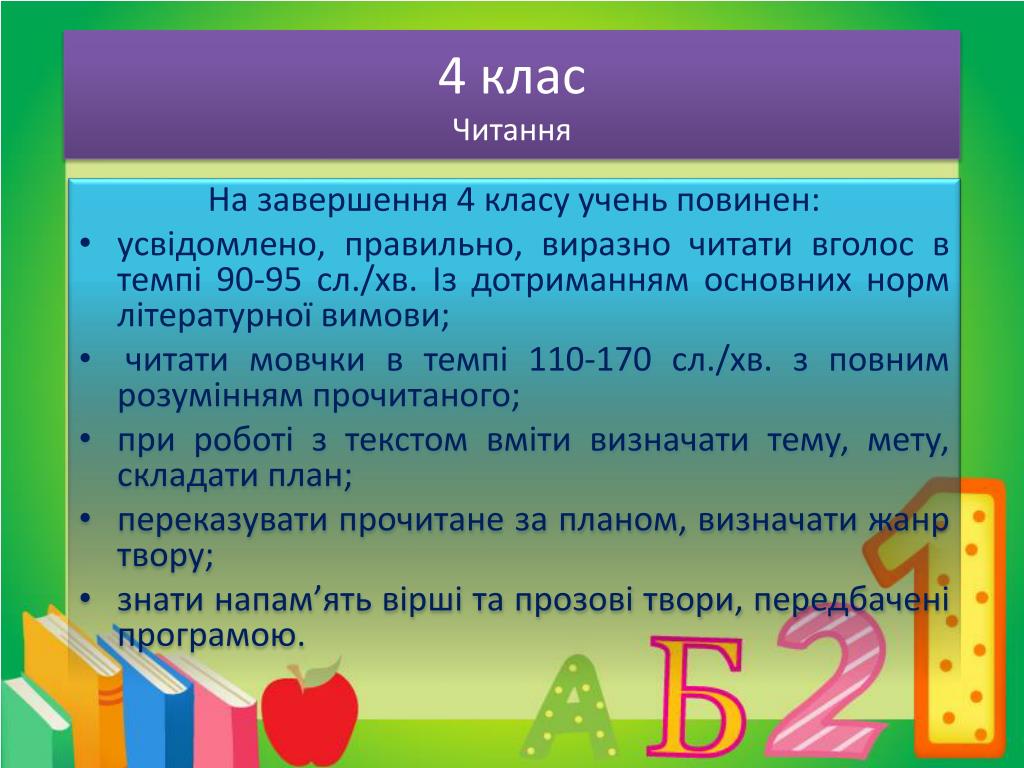 4 клас
Читання

На завершення 4 класу учень повинен:

• усвідомлено, правильно, виразно читати вголос в темпі 90-95 сл./хв. Із дотриманням основних норм літературної вимови;
• читати мовчки в темпі 110-170 сл./хв. з повним розумінням прочитаного;
• при роботі з текстом вміти визначати тему, мету, складати план;
• переказувати прочитане за планом, визначати жанр твору;
• знати напам’ять вірші та прозові твори, передбачені програмою.

А Б 2 1